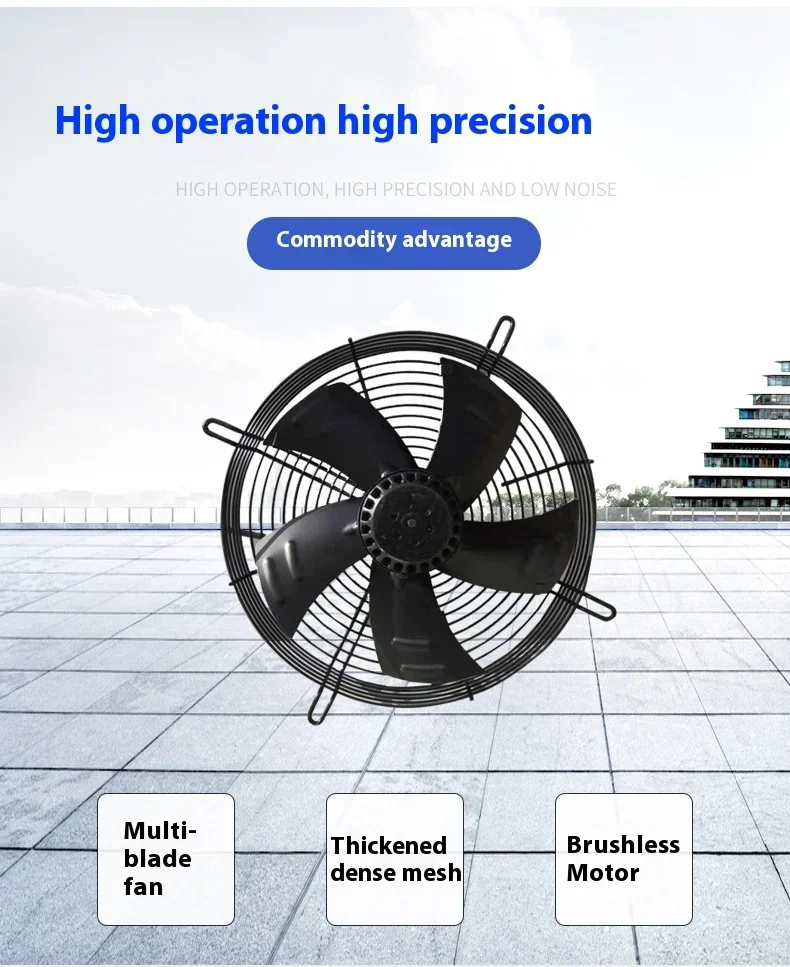 High operation high precision

HIGH OPERATION, HIGH PRECISION AND LOW NOISE

Commodity advantage

Multi-blade fan

Thickened dense mesh

Brushless Motor